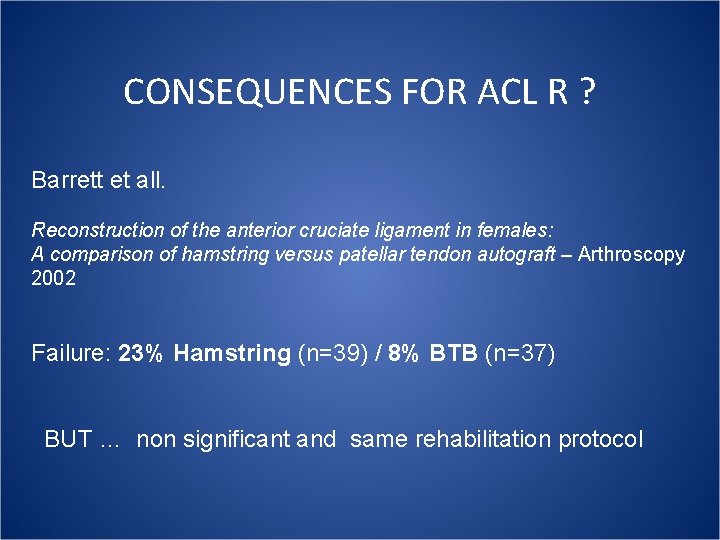 CONSEQUENCES FOR ACL R ?

Barrett et all.

Reconstruction of the anterior cruciate ligament in females: A comparison of hamstring versus patellar tendon autograft – Arthroscopy 2002

Failure: 23% Hamstring (n=39) / 8% BTB (n=37)

BUT … non significant and same rehabilitation protocol